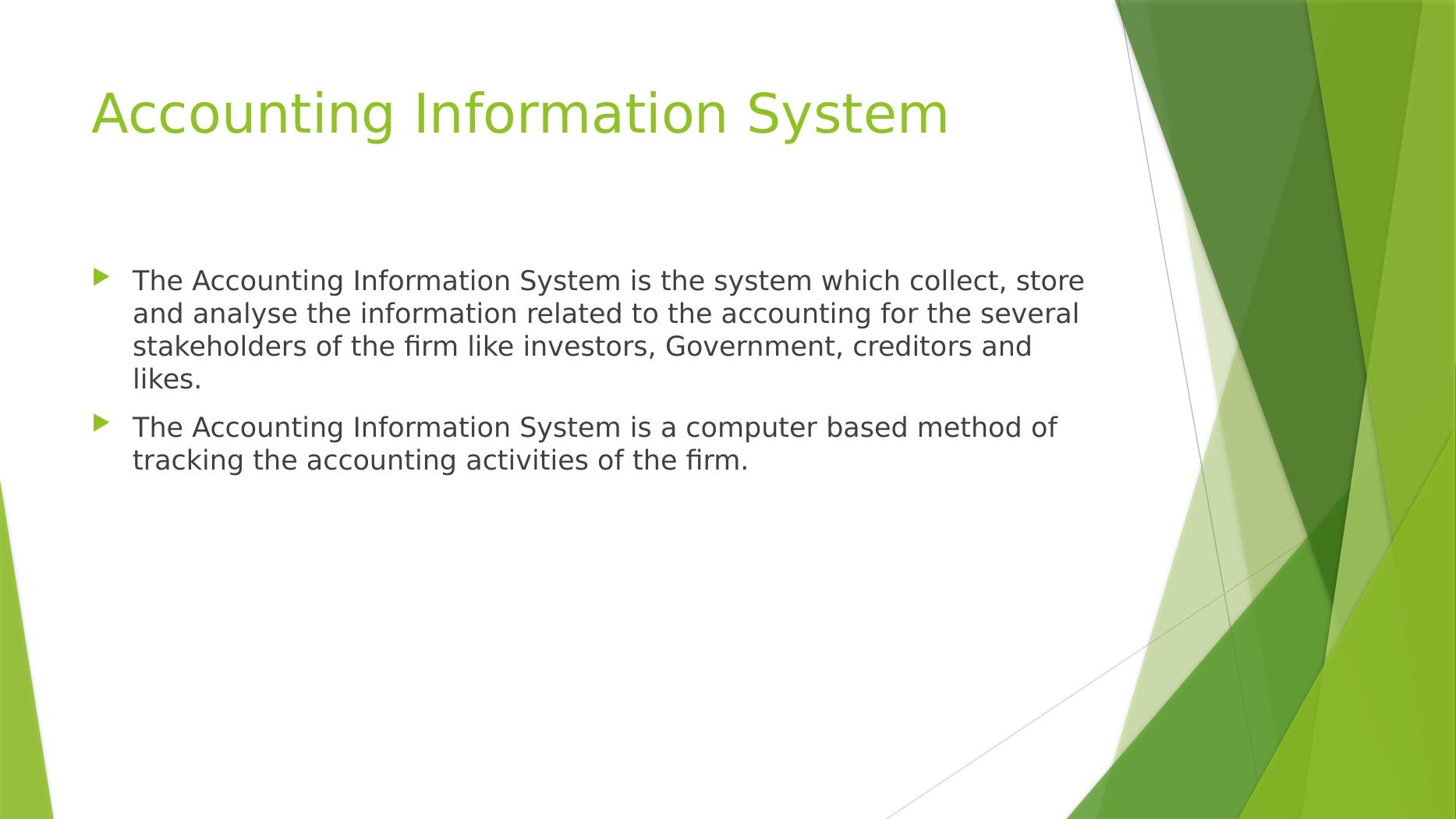 Accounting Information System

The Accounting Information System is the system which collect, store and analyse the information related to the accounting for the several stakeholders of the firm like investors, Government, creditors and likes.

The Accounting Information System is a computer based method of tracking the accounting activities of the firm.